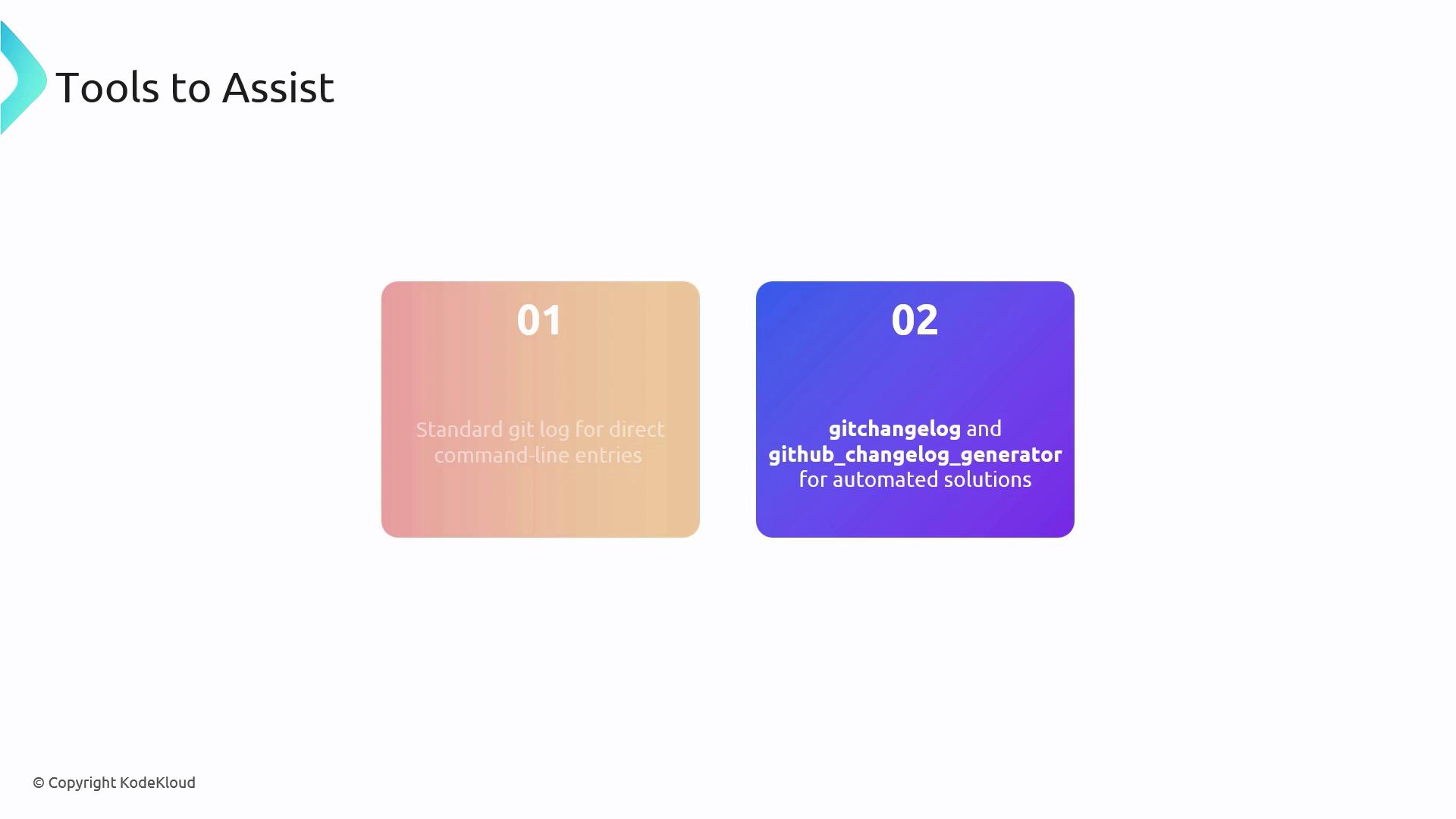 Tools to Assist

01

Standard git log for direct command-line entries

02

gitchangelog and github_changelog_generator for automated solutions

© Copyright KodeKloud